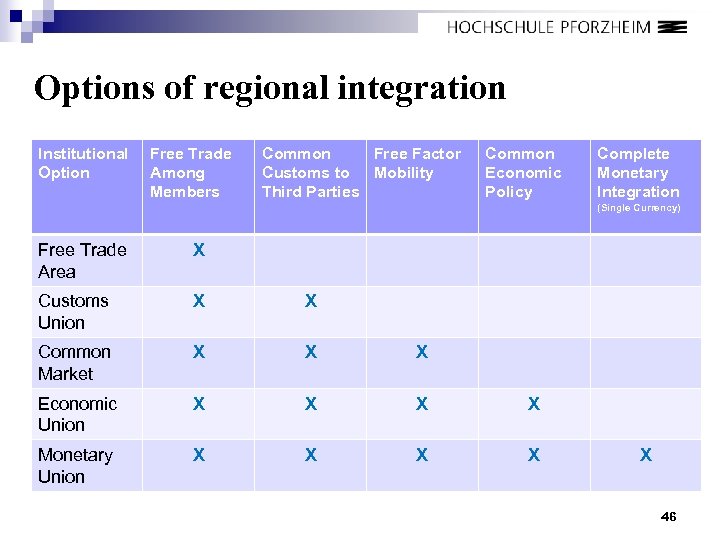 HOCHSCHULE PFORZHEIM

Options of regional integration

| Institutional Option | Free Trade Among Members | Common Customs to Third Parties | Free Factor Mobility | Common Economic Policy | Complete Monetary Integration (Single Currency) |
|---|---|---|---|---|---|
| Free Trade Area | X | | | | |
| Customs Union | X | X | | | |
| Common Market | X | X | X | | |
| Economic Union | X | X | X | X | |
| Monetary Union | X | X | X | X | X |

46